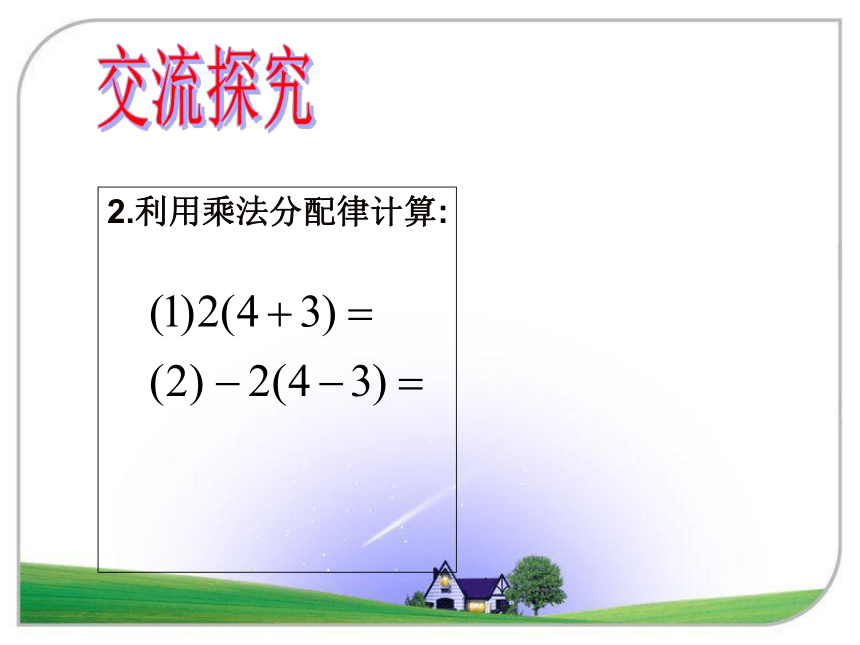 交流探究

2.利用乘法分配律计算:

$(1)2(4+3)=$

$(2)-2(4-3)=$